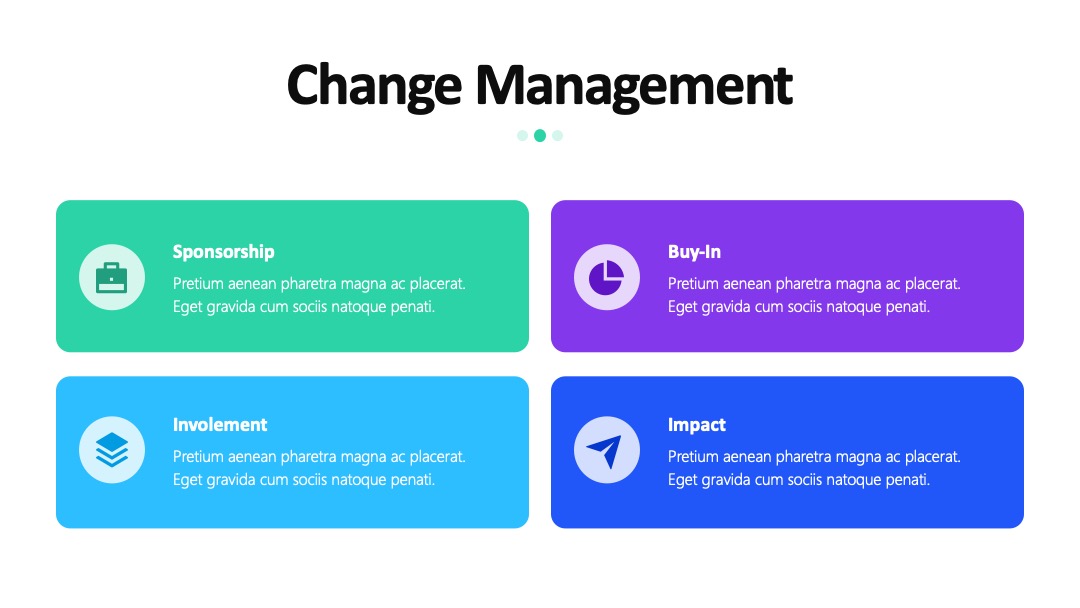 Change Management

Sponsorship

Pretium aenean pharetra magna ac placerat. Eget gravida cum sociis natoque penati.

Buy-In

Pretium aenean pharetra magna ac placerat. Eget gravida cum sociis natoque penati.

Involement

Pretium aenean pharetra magna ac placerat. Eget gravida cum sociis natoque penati.

Impact

Pretium aenean pharetra magna ac placerat. Eget gravida cum sociis natoque penati.